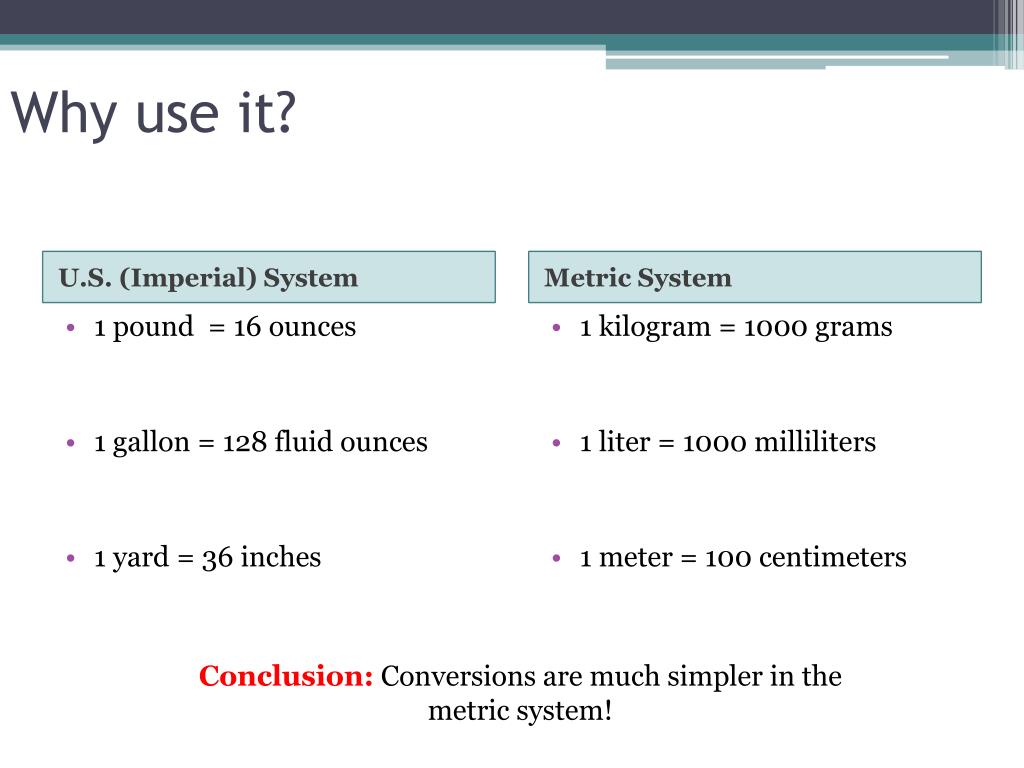 Why use it?

U.S. (Imperial) System

• 1 pound = 16 ounces

• 1 gallon = 128 fluid ounces

• 1 yard = 36 inches

Metric System

• 1 kilogram = 1000 grams

• 1 liter = 1000 milliliters

• 1 meter = 100 centimeters

Conclusion: Conversions are much simpler in the metric system!